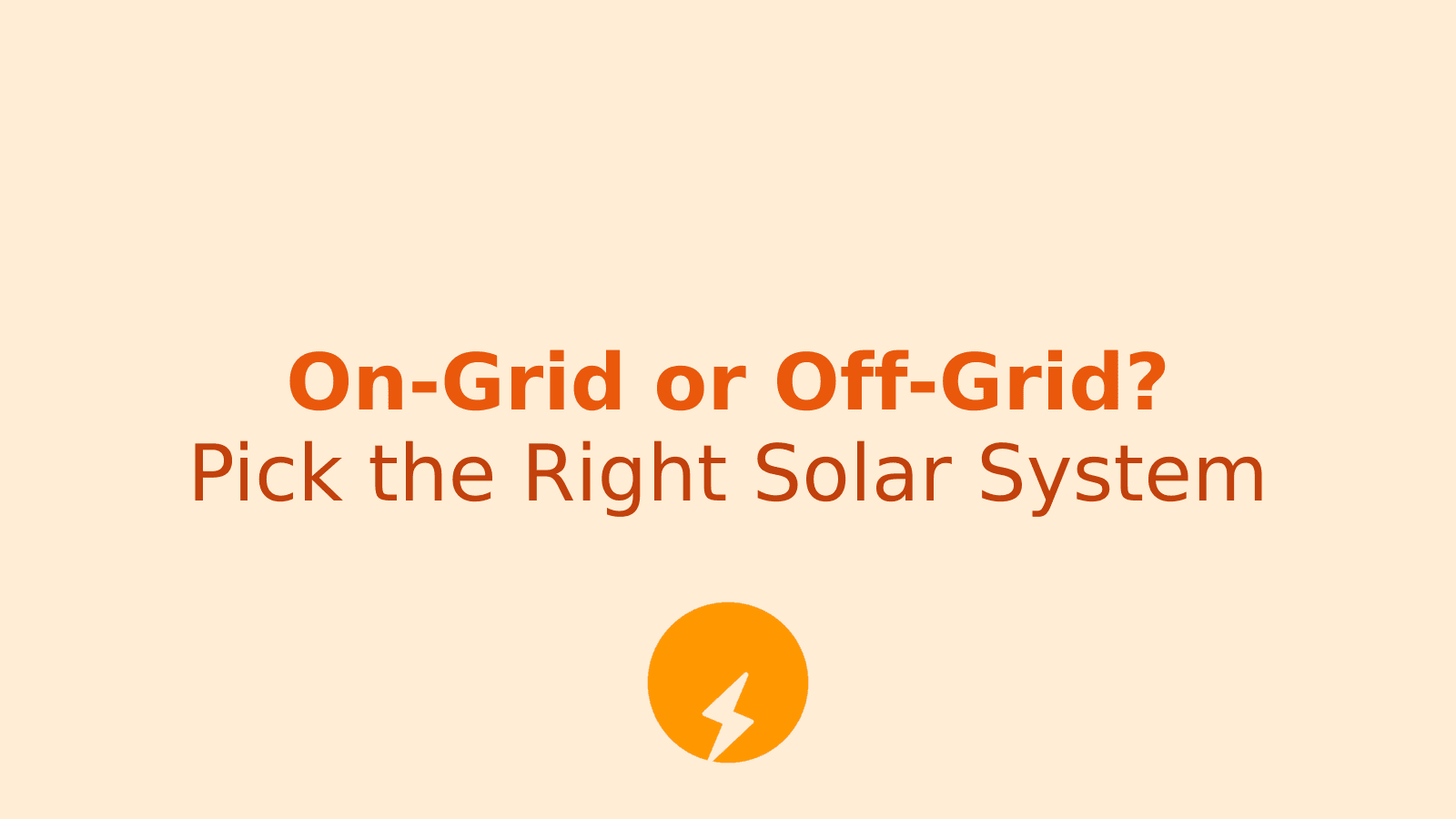 On-Grid or Off-Grid?
Pick the Right Solar System